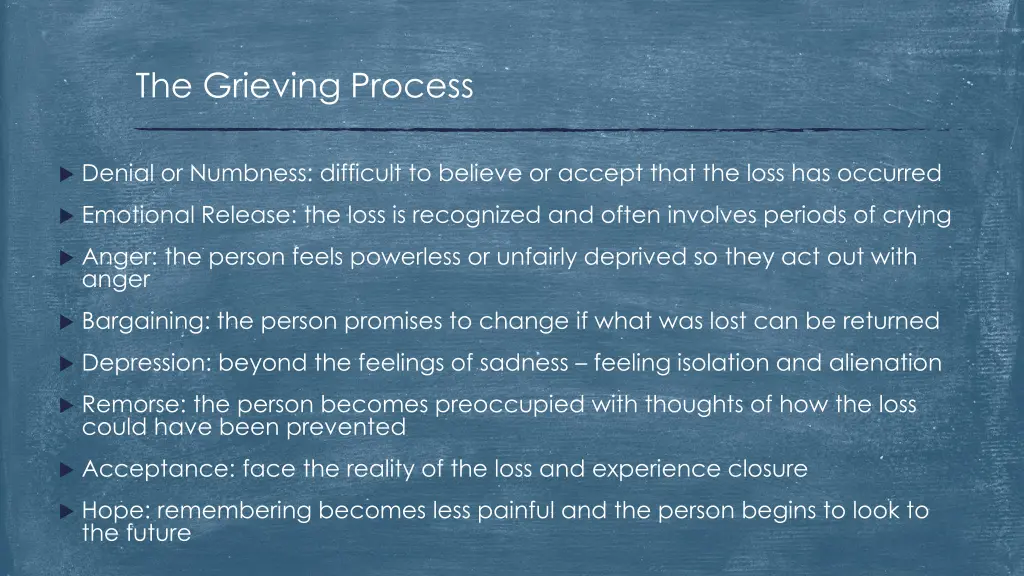 The Grieving Process

Denial or Numbness: difficult to believe or accept that the loss has occurred

Emotional Release: the loss is recognized and often involves periods of crying

Anger: the person feels powerless or unfairly deprived so they act out with anger

Bargaining: the person promises to change if what was lost can be returned

Depression: beyond the feelings of sadness – feeling isolation and alienation

Remorse: the person becomes preoccupied with thoughts of how the loss could have been prevented

Acceptance: face the reality of the loss and experience closure

Hope: remembering becomes less painful and the person begins to look to the future